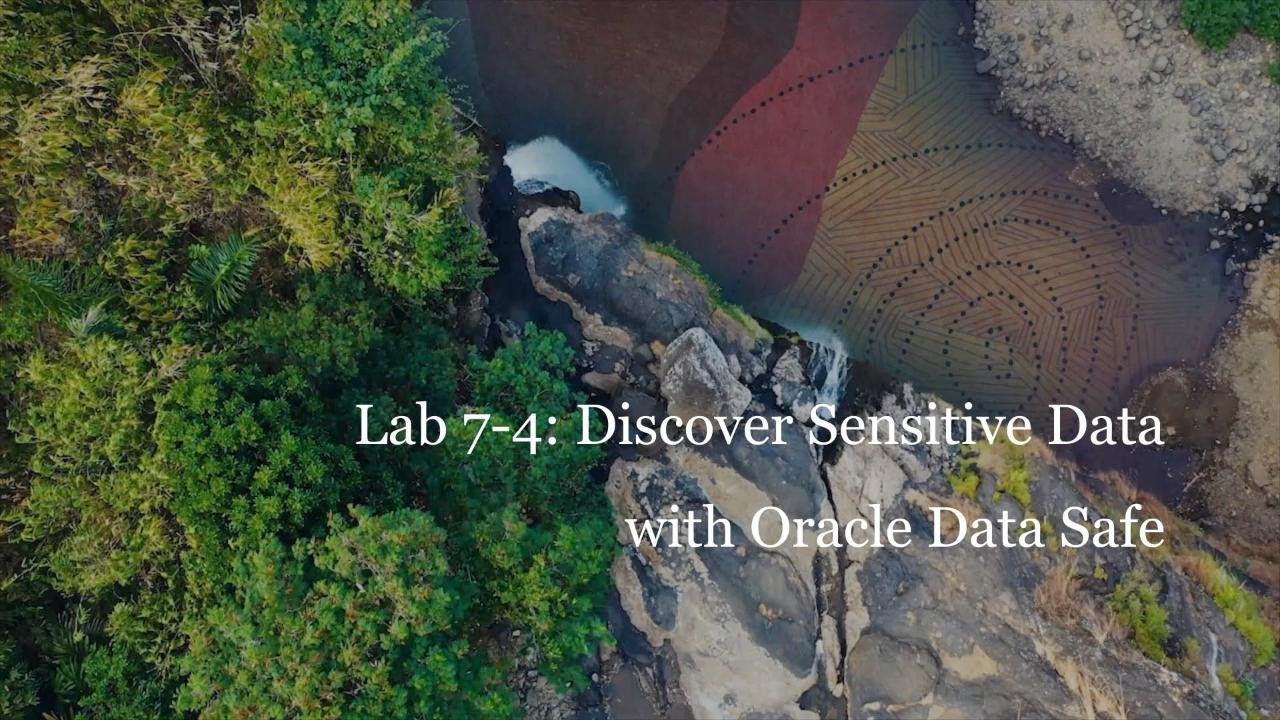 Lab 7-4: Discover Sensitive Data
with Oracle Data Safe